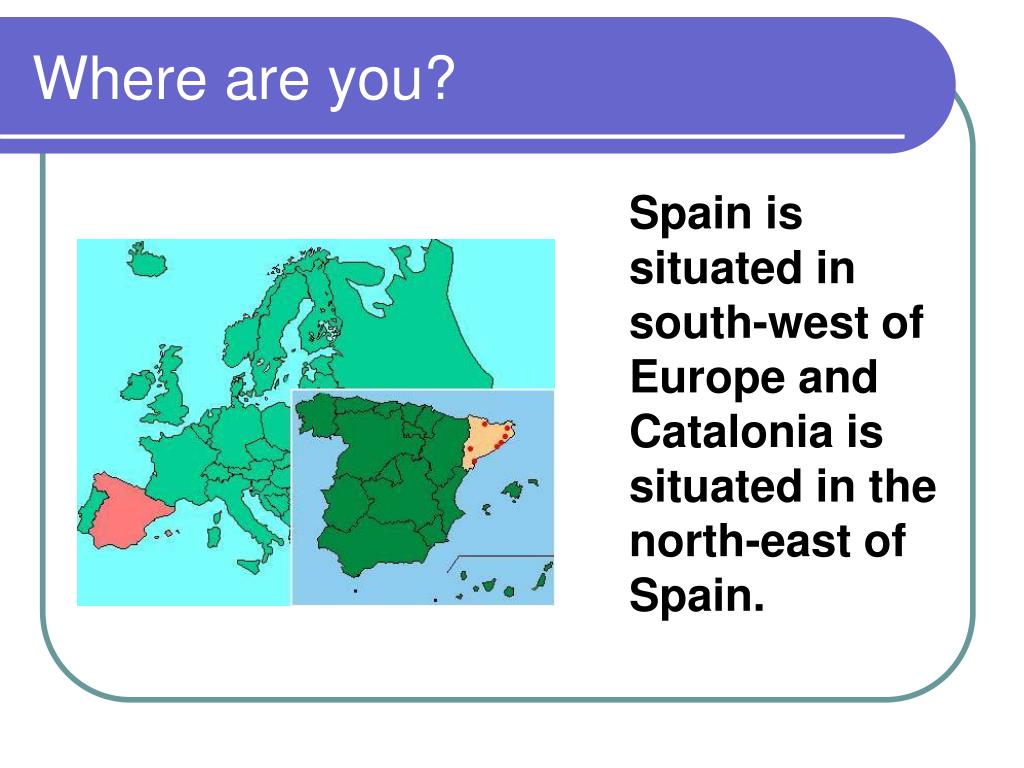 Where are you?

Spain is situated in south-west of Europe and Catalonia is situated in the north-east of Spain.